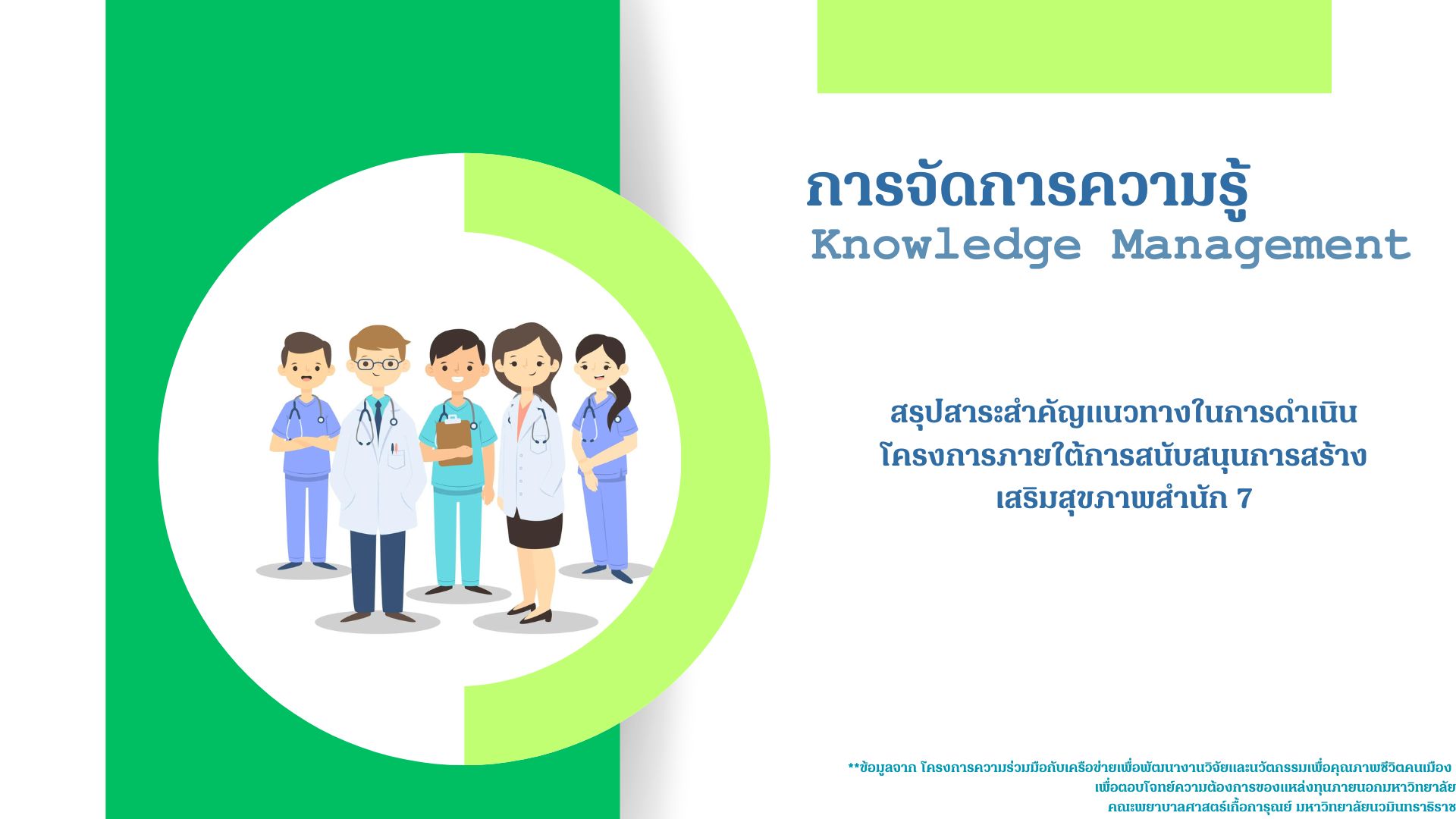 การจัดการความรู้
Knowledge Management

สรุปสาระสำคัญแนวทางในการดำเนินโครงการภายใต้การสนับสนุนการสร้างเสริมสุขภาพสำนัก 7

**ข้อมูลจาก โครงการความร่วมมือกับเครือข่ายเพื่อพัฒนางานวิจัยและนวัตกรรมเพื่อคุณภาพชีวิตคนเมือง เพื่อตอบโจทย์ความต้องการของแหล่งทุนภายนอกมหาวิทยาลัย คณะพยาบาลศาสตร์เกื้อการุณย์ มหาวิทยาลัยนวมินทราธิราช